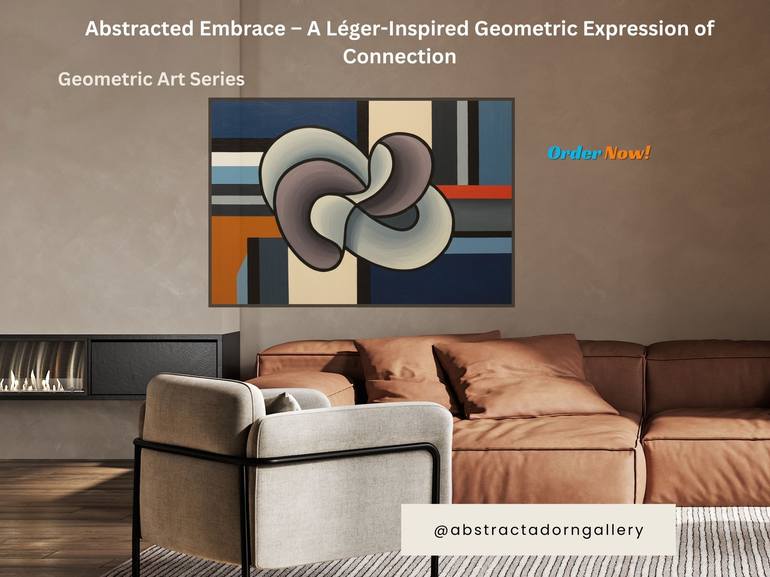 Abstracted Embrace – A Léger-Inspired Geometric Expression of Connection

Geometric Art Series

Order Now!

@abstractadorngallery